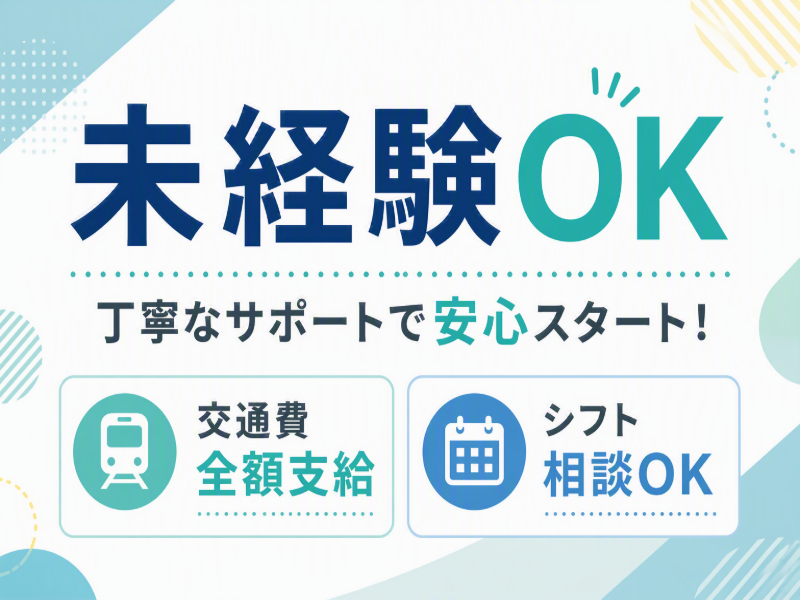 未経験OK

丁寧なサポートで安心スタート！

交通費
全額支給

シフト
相談OK